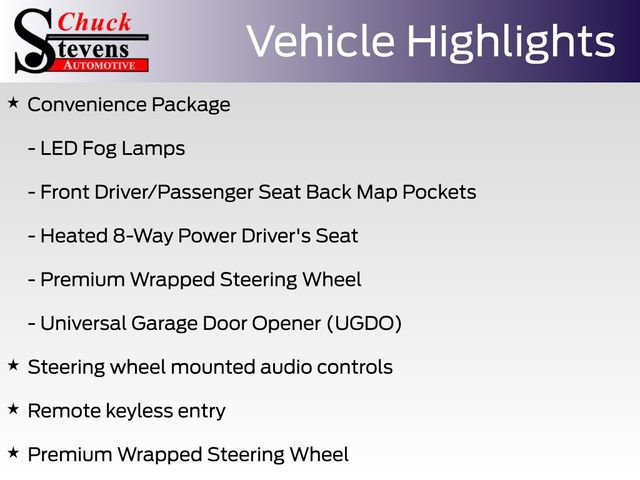 Chuck Stevens AUTOMOTIVE

Vehicle Highlights

★ Convenience Package

- LED Fog Lamps

- Front Driver/Passenger Seat Back Map Pockets

- Heated 8-Way Power Driver's Seat

- Premium Wrapped Steering Wheel

- Universal Garage Door Opener (UGDO)

★ Steering wheel mounted audio controls

★ Remote keyless entry

★ Premium Wrapped Steering Wheel